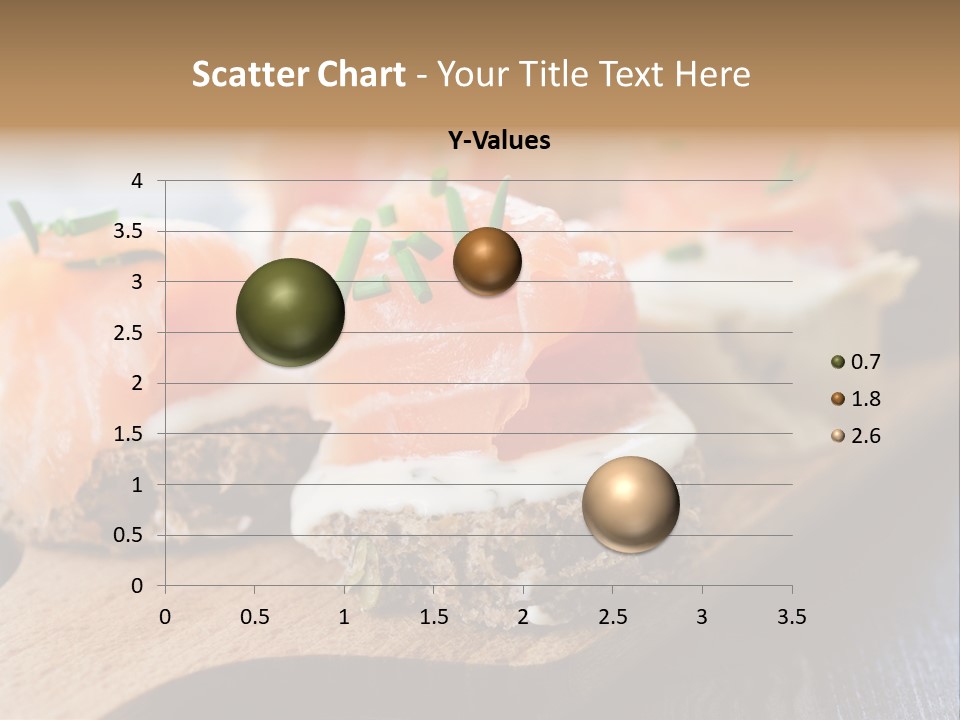 Scatter Chart - Your Title Text Here

Y-Values

4
3.5
3
2.5
2
1.5
1
0.5
0

0 0.5 1 1.5 2 2.5 3 3.5

0.7
1.8
2.6